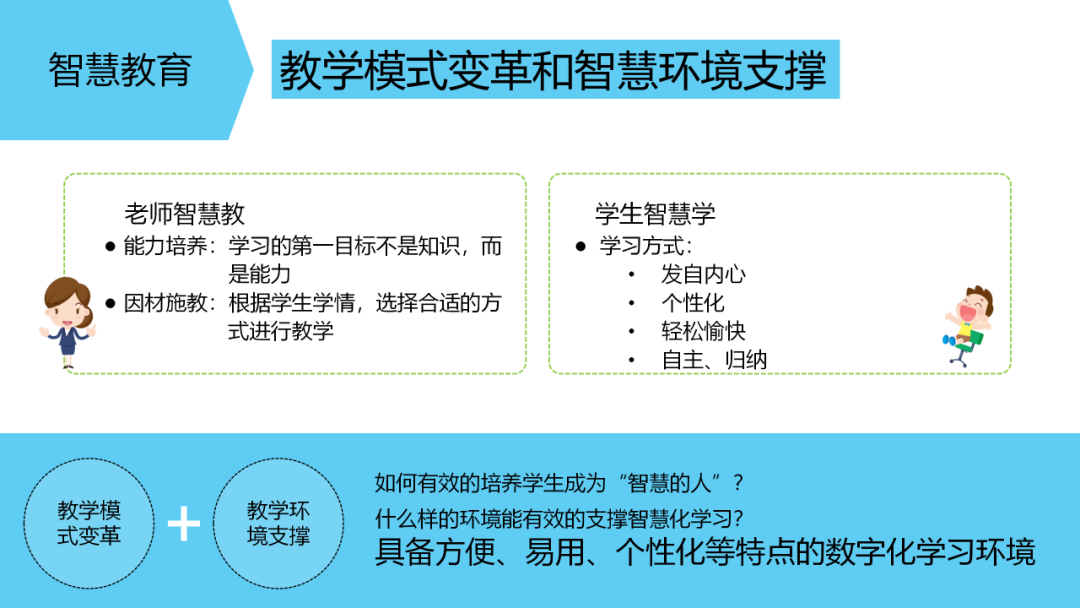 智慧教育

教学模式变革和智慧环境支撑

老师智慧教
● 能力培养：学习的第一目标不是知识，而是能力
● 因材施教：根据学生学情，选择合适的方式进行教学

学生智慧学
● 学习方式：
• 发自内心
• 个性化
• 轻松愉快
• 自主、归纳

教学模式变革

+

教学环境支撑

如何有效的培养学生成为“智慧的人”？
什么样的环境能有效的支撑智慧化学习？
具备方便、易用、个性化等特点的数字化学习环境